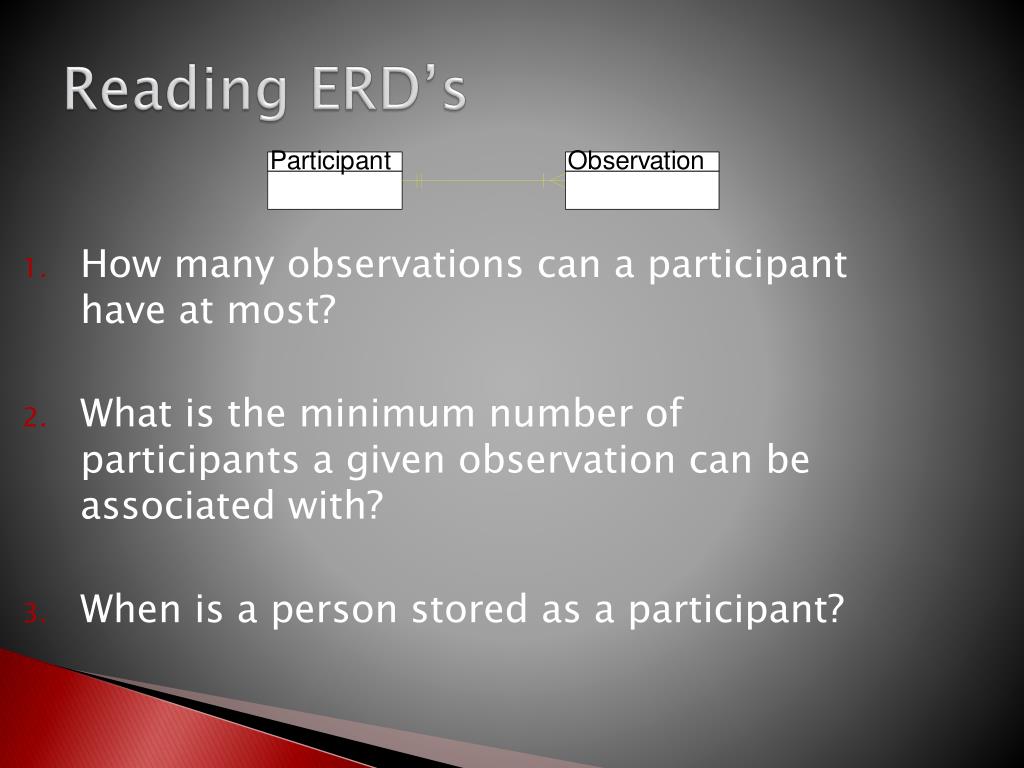 Reading ERD’s

Participant

Observation

1. How many observations can a participant have at most?

2. What is the minimum number of participants a given observation can be associated with?

3. When is a person stored as a participant?